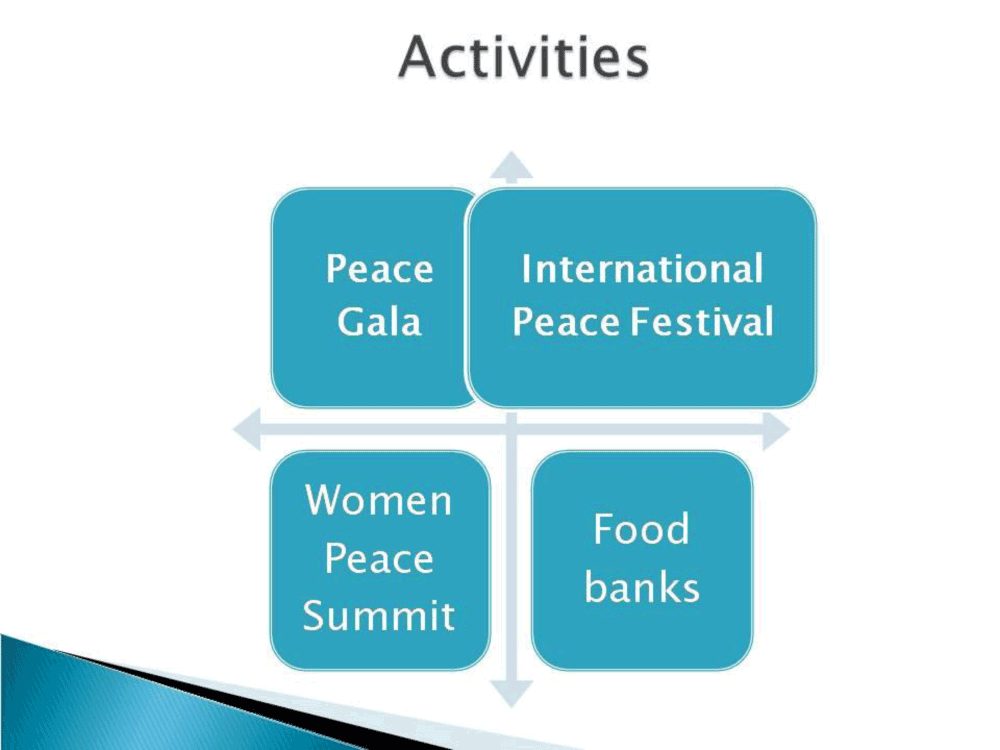 Activities

Peace Gala

International Peace Festival

Women Peace Summit

Food banks